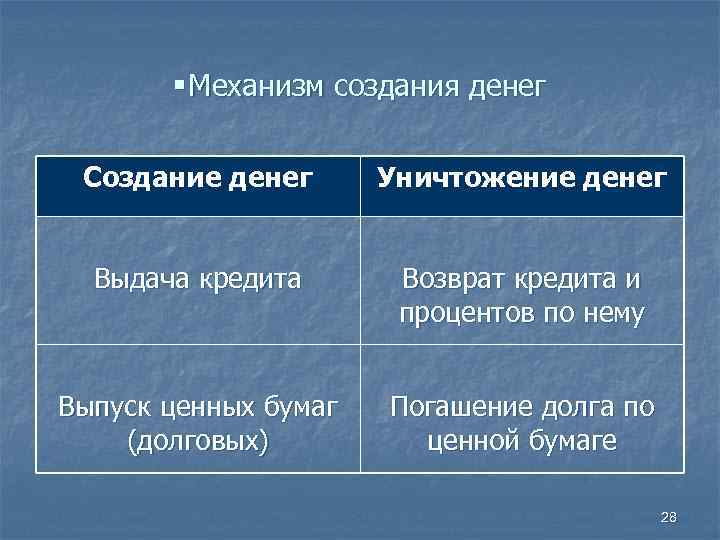 ▪Механизм создания денег

| Создание денег | Уничтожение денег |
|---|---|
| Выдача кредита | Возврат кредита и процентов по нему |
| Выпуск ценных бумаг (долговых) | Погашение долга по ценной бумаге |

28